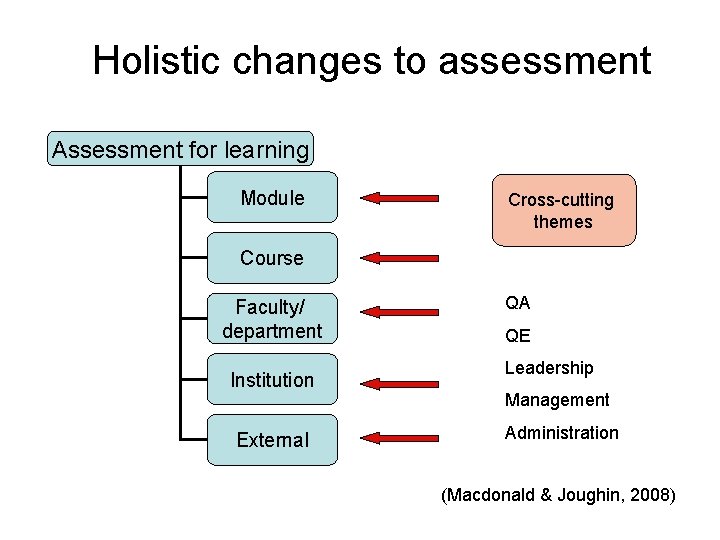 Holistic changes to assessment

Assessment for learning

Module

Course

Faculty/ department

Institution

External

Cross-cutting themes

QA

QE

Leadership

Management

Administration

(Macdonald & Joughin, 2008)